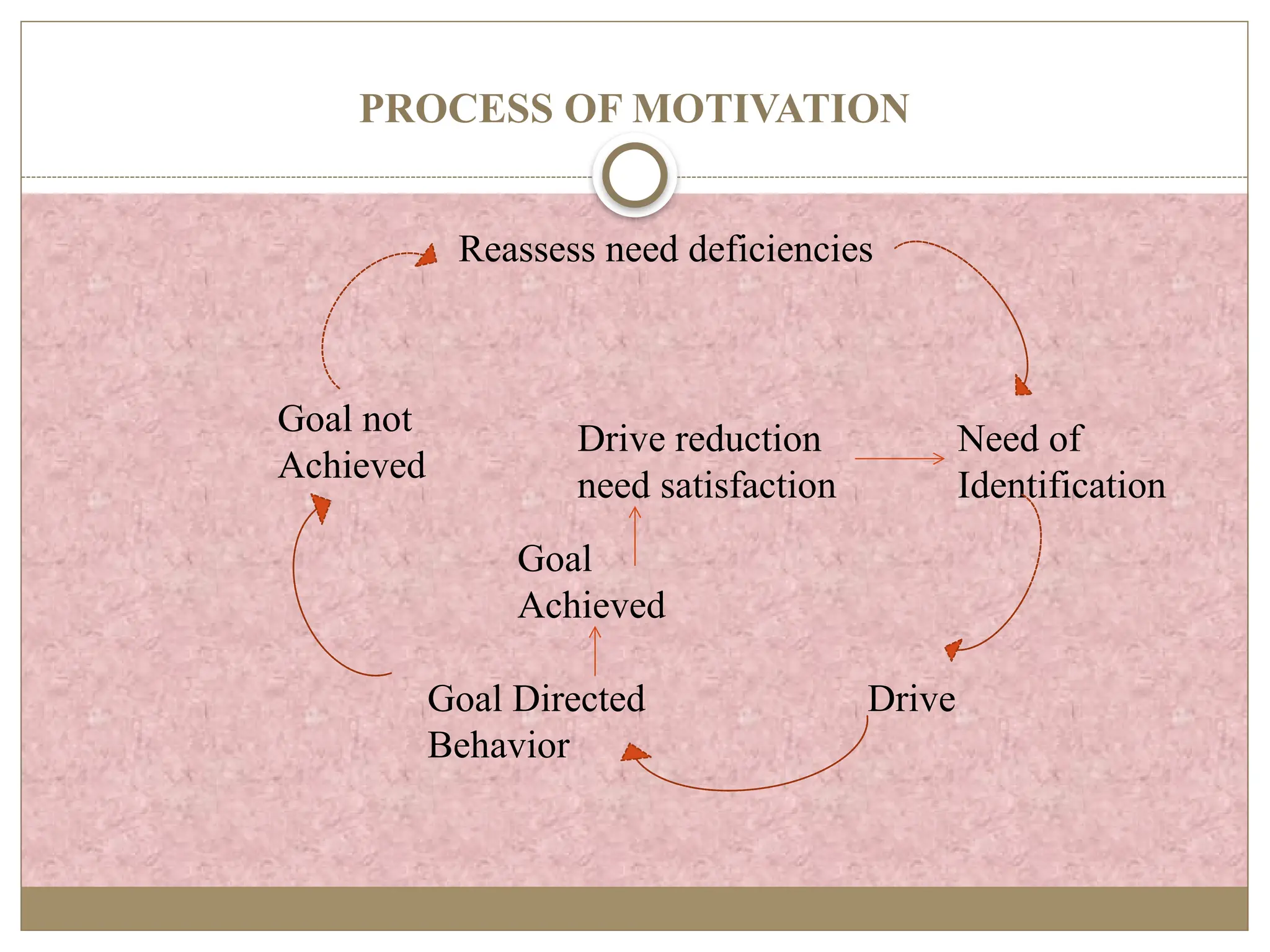 PROCESS OF MOTIVATION

Reassess need deficiencies

Goal not Achieved

Drive reduction need satisfaction

Need of Identification

Goal Achieved

Goal Directed Behavior

Drive